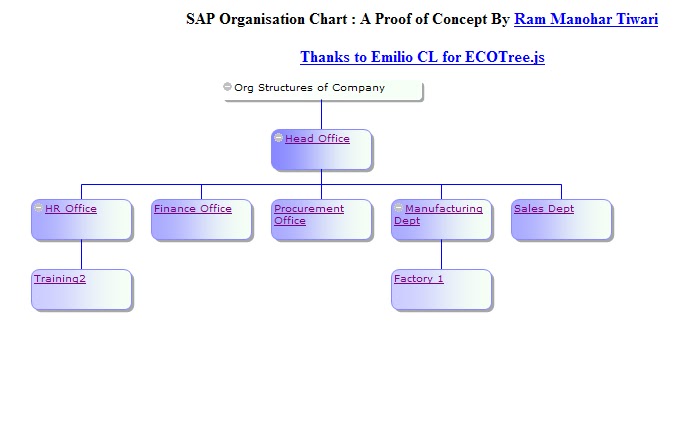 SAP Organisation Chart : A Proof of Concept By Ram Manohar Tiwari

Thanks to Emilio CL for ECOTree.js

Org Structures of Company

Head Office

HR Office

Finance Office

Procurement Office

Manufacturing Dept

Sales Dept

Training2

Factory 1